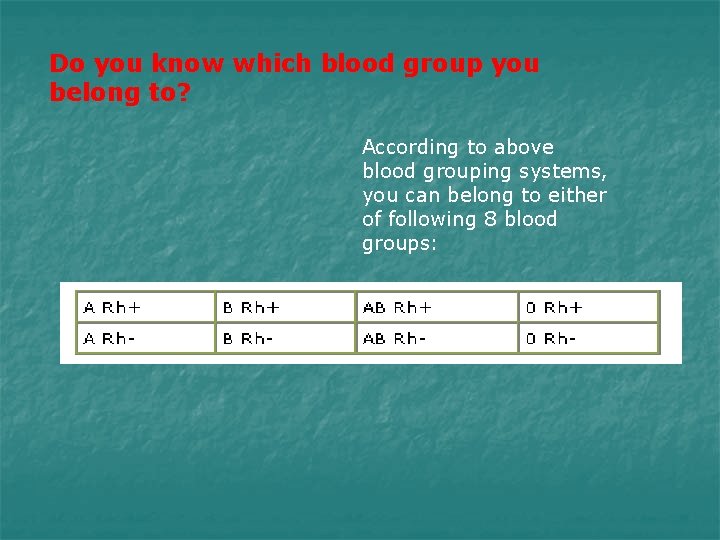 Do you know which blood group you belong to?

According to above blood grouping systems, you can belong to either of following 8 blood groups:

| A Rh+ | B Rh+ | AB Rh+ | 0 Rh+ |
|---|---|---|---|
| A Rh- | B Rh- | AB Rh- | 0 Rh- |